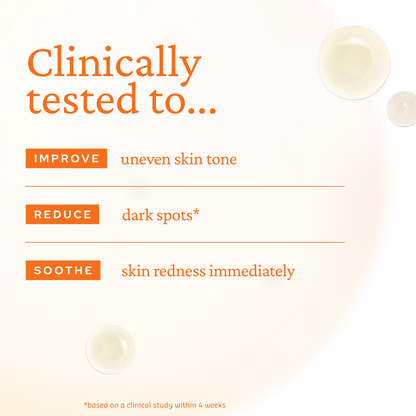 Clinically tested to...

IMPROVE uneven skin tone

REDUCE dark spots*

SOOTHE skin redness immediately

*based on a clinical study within 4 weeks